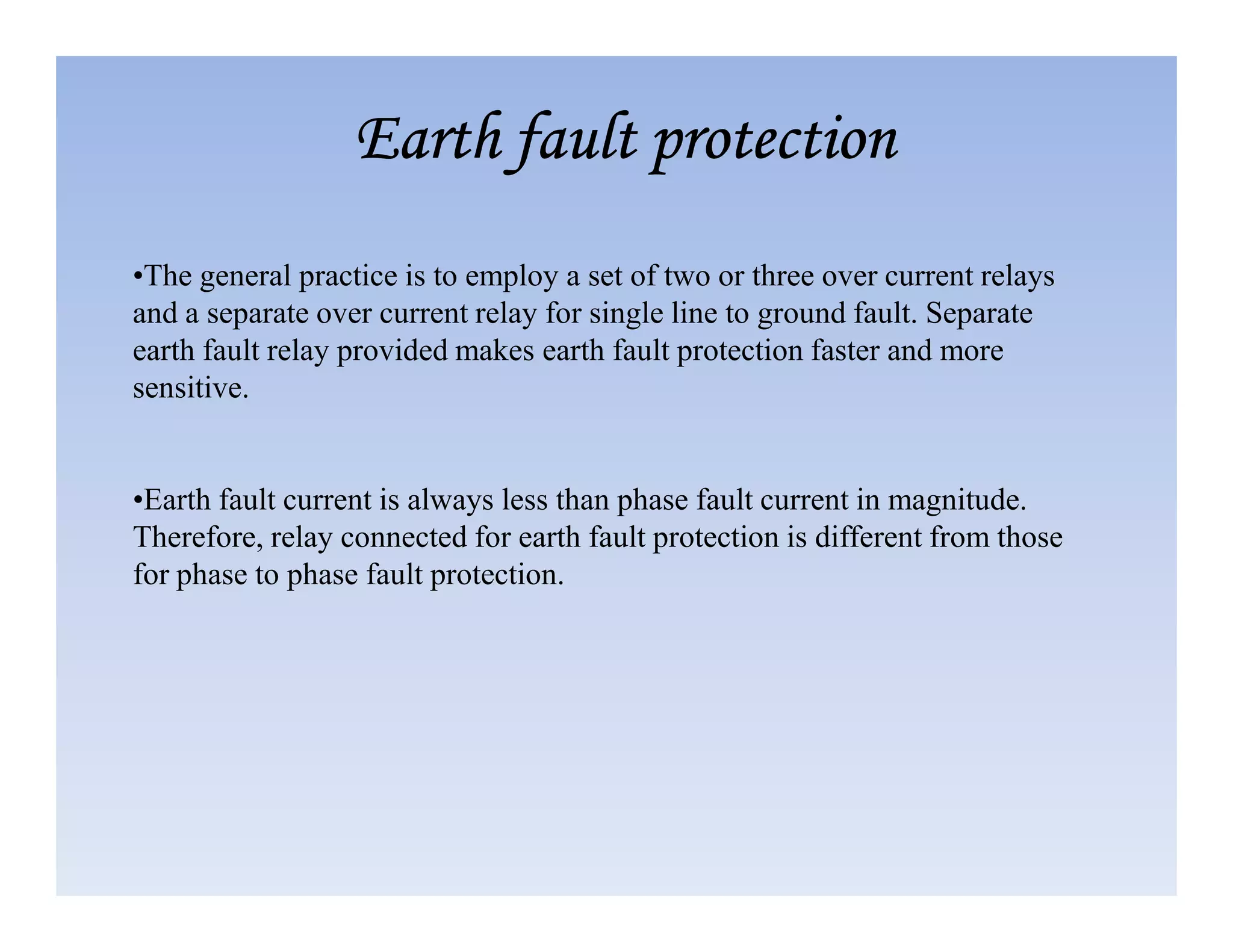 Earth fault protection

•The general practice is to employ a set of two or three over current relays and a separate over current relay for single line to ground fault. Separate earth fault relay provided makes earth fault protection faster and more sensitive.

•Earth fault current is always less than phase fault current in magnitude. Therefore, relay connected for earth fault protection is different from those for phase to phase fault protection.